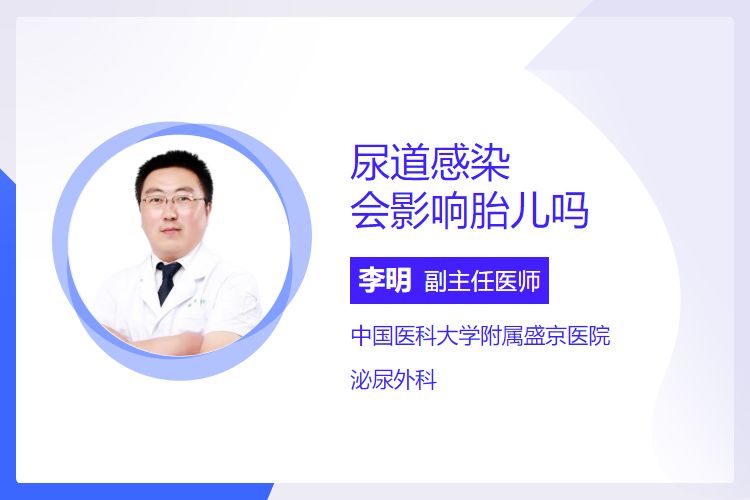 尿道感染
会影响胎儿吗

李明 副主任医师

中国医科大学附属盛京医院

泌尿外科